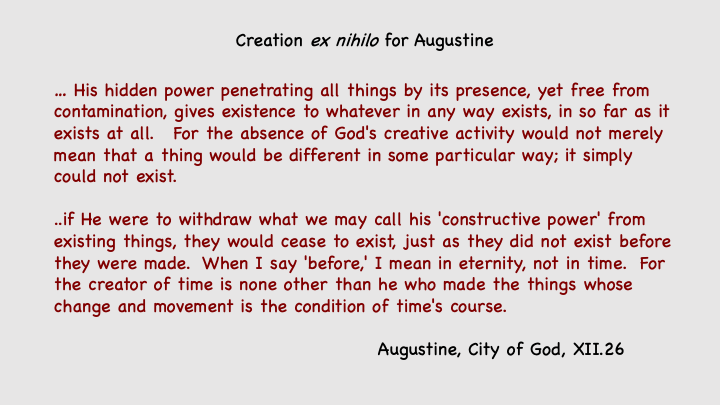 Creation ex nihilo for Augustine

... His hidden power penetrating all things by its presence, yet free from contamination, gives existence to whatever in any way exists, in so far as it exists at all. For the absence of God's creative activity would not merely mean that a thing would be different in some particular way; it simply could not exist.

..if He were to withdraw what we may call his 'constructive power' from existing things, they would cease to exist, just as they did not exist before they were made. When I say 'before,' I mean in eternity, not in time. For the creator of time is none other than he who made the things whose change and movement is the condition of time's course.

Augustine, City of God, XII.26